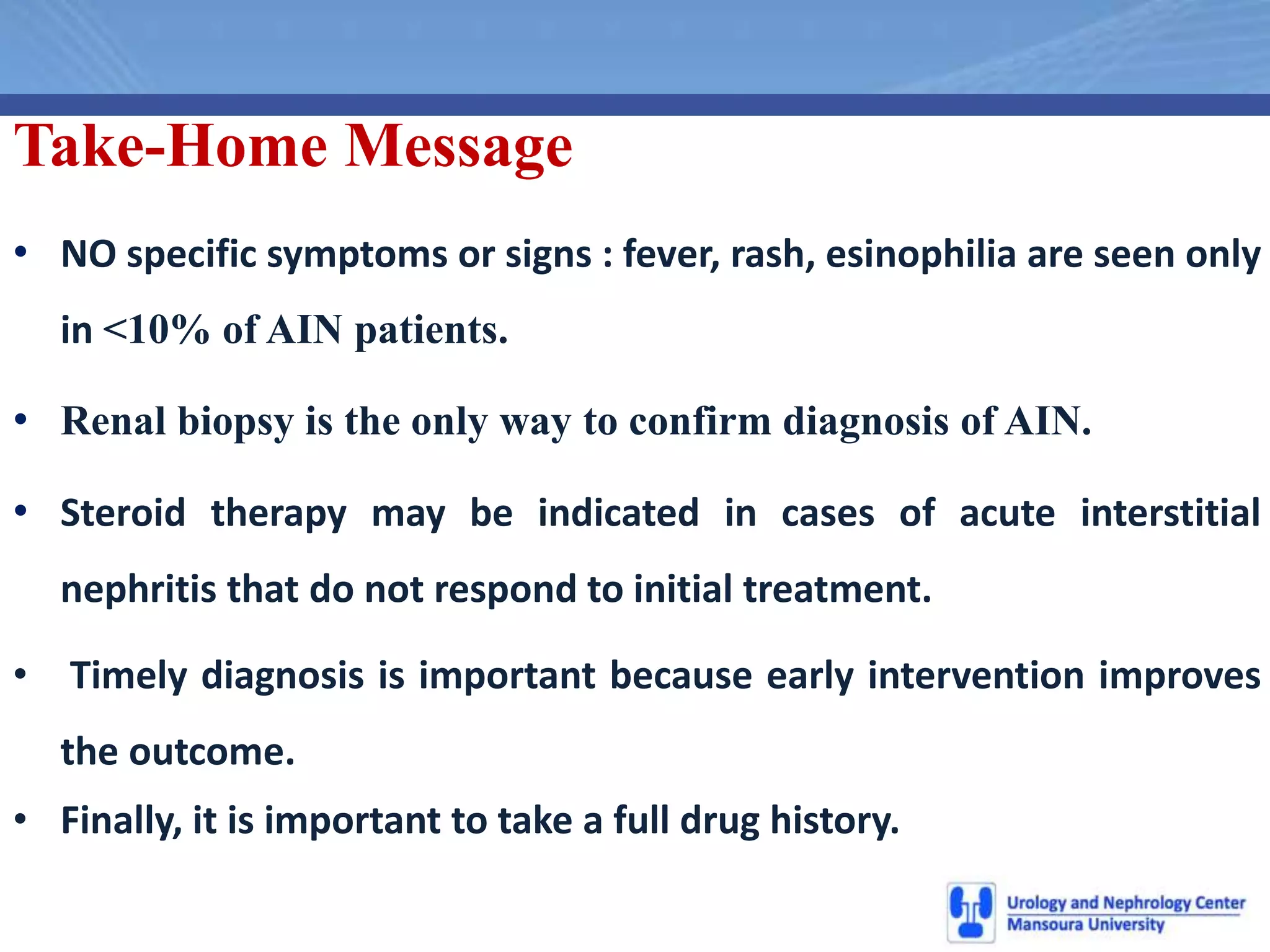 Take-Home Message

• NO specific symptoms or signs : fever, rash, esinophilia are seen only in <10% of AIN patients.

• Renal biopsy is the only way to confirm diagnosis of AIN.

• Steroid therapy may be indicated in cases of acute interstitial nephritis that do not respond to initial treatment.

• Timely diagnosis is important because early intervention improves the outcome.

• Finally, it is important to take a full drug history.

Urology and Nephrology Center
Mansoura University